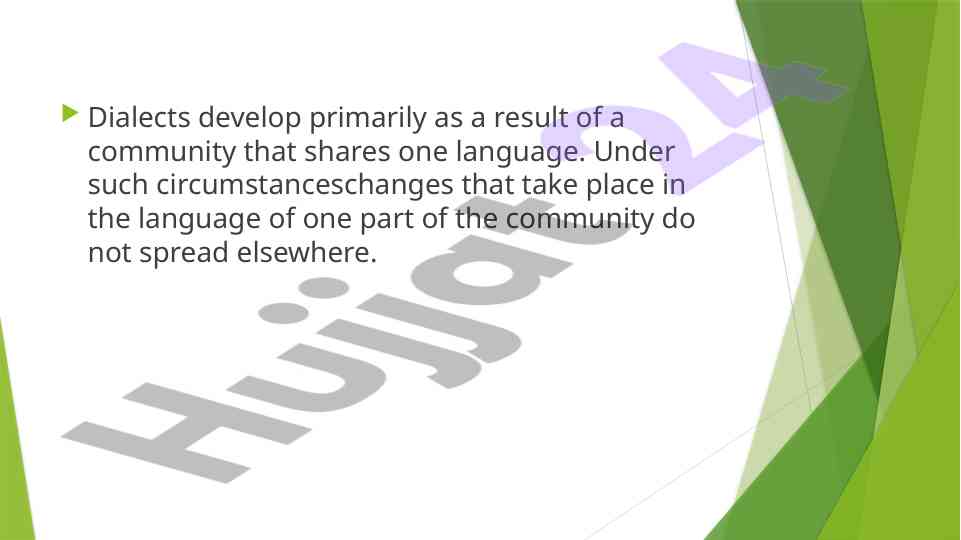 Dialects develop primarily as a result of a community that shares one language. Under such circumstanceschanges that take place in the language of one part of the community do not spread elsewhere.

Hujjat24